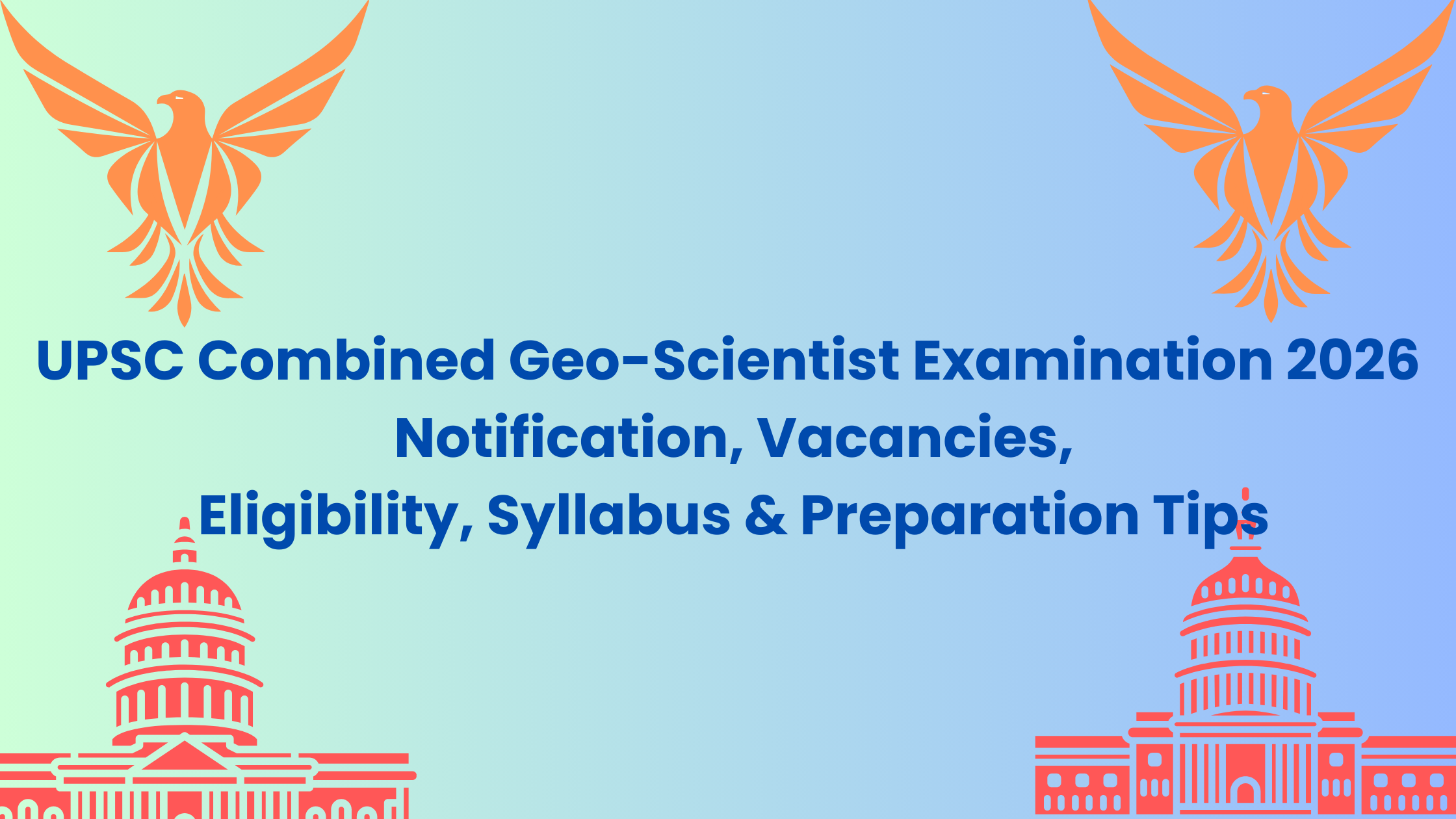 UPSC Combined Geo-Scientist Examination 2026
Notification, Vacancies,
Eligibility, Syllabus & Preparation Tips